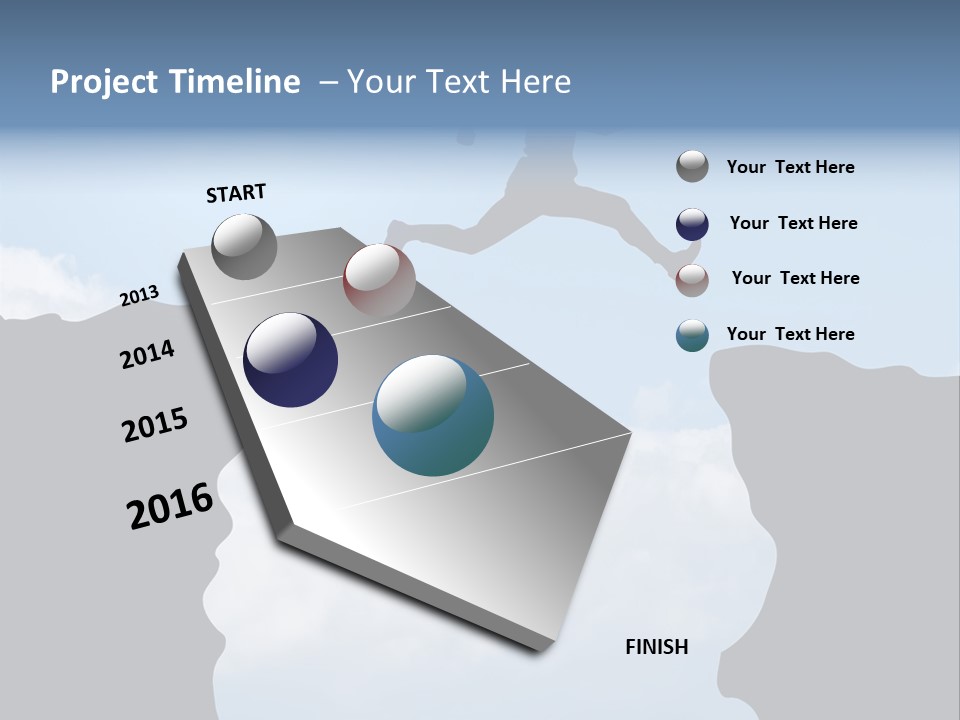 Project Timeline – Your Text Here

START

2013

2014

2015

2016

FINISH

Your Text Here

Your Text Here

Your Text Here

Your Text Here